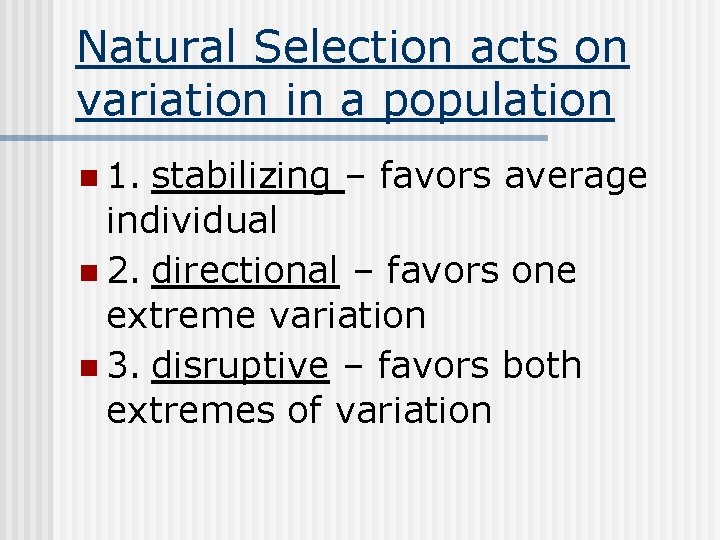 Natural Selection acts on variation in a population

1. stabilizing – favors average individual
2. directional – favors one extreme variation
3. disruptive – favors both extremes of variation